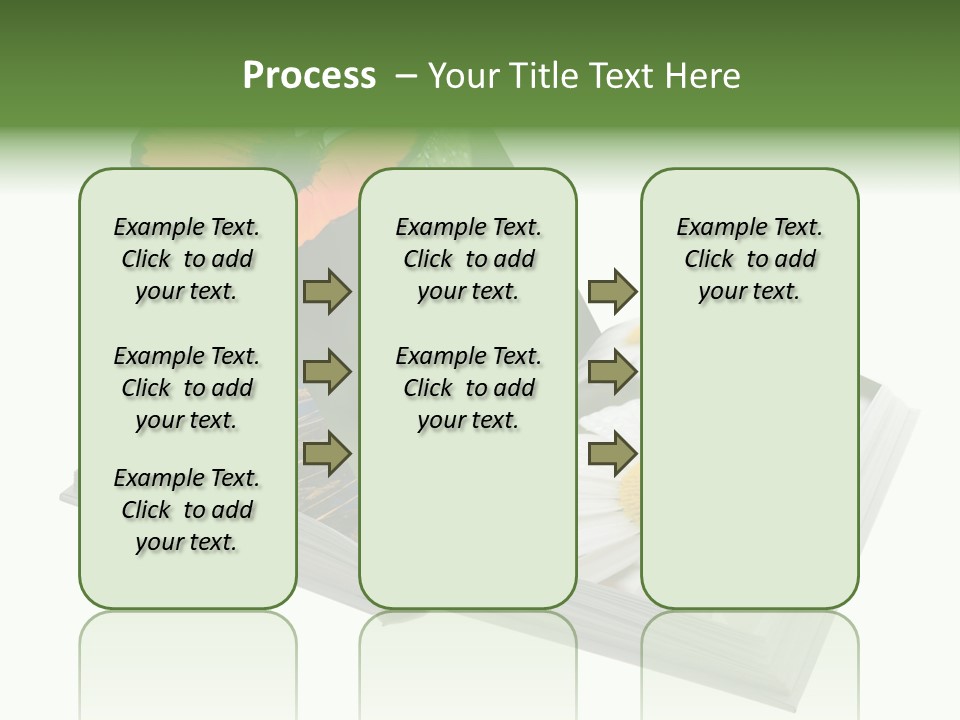 Process – Your Title Text Here

Example Text. Click to add your text.

Example Text. Click to add your text.

Example Text. Click to add your text.

Example Text. Click to add your text.

Example Text. Click to add your text.

Example Text. Click to add your text.